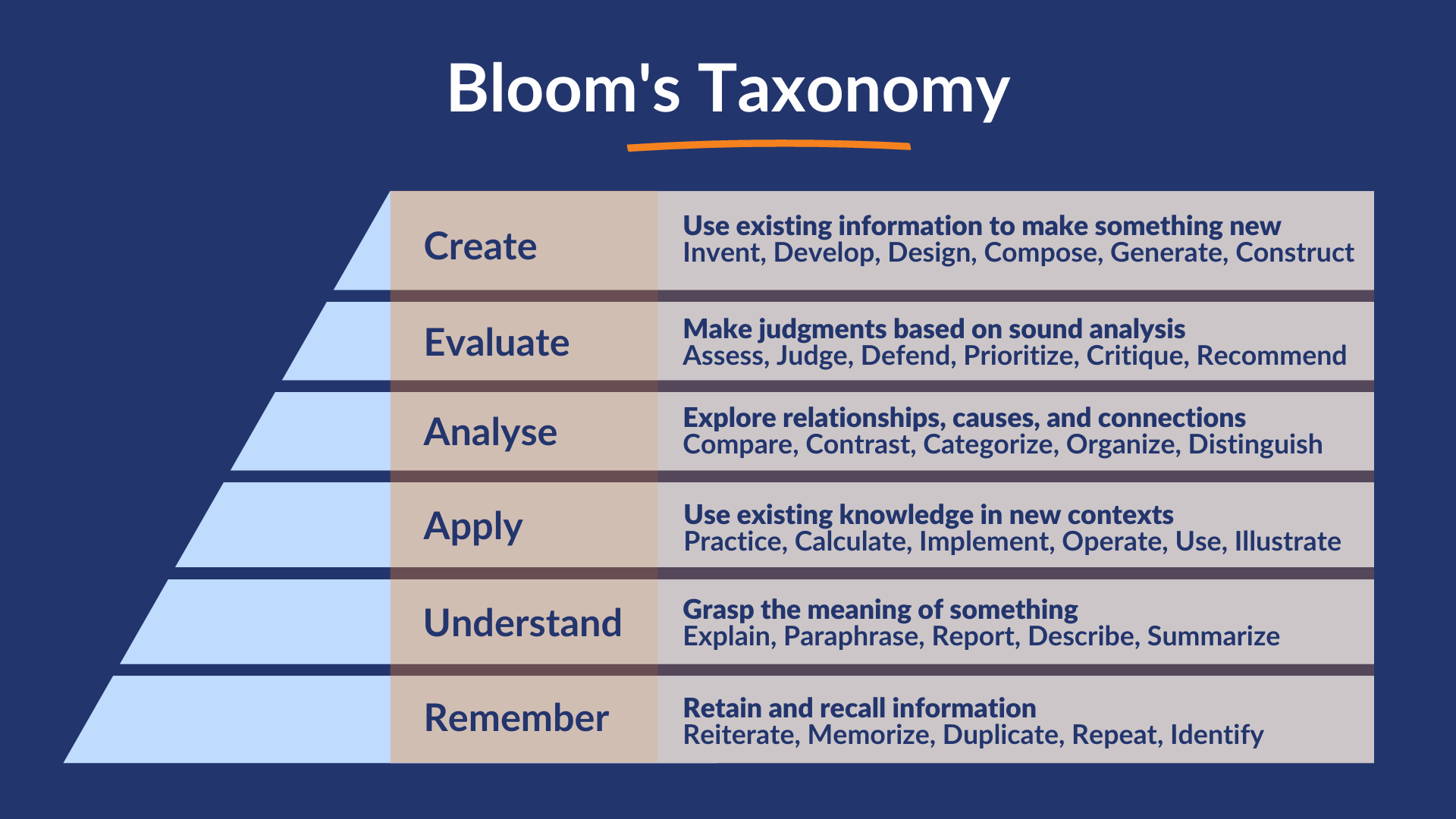 Bloom's Taxonomy

Create
Use existing information to make something new
Invent, Develop, Design, Compose, Generate, Construct

Evaluate
Make judgments based on sound analysis
Assess, Judge, Defend, Prioritize, Critique, Recommend

Analyse
Explore relationships, causes, and connections
Compare, Contrast, Categorize, Organize, Distinguish

Apply
Use existing knowledge in new contexts
Practice, Calculate, Implement, Operate, Use, Illustrate

Understand
Grasp the meaning of something
Explain, Paraphrase, Report, Describe, Summarize

Remember
Retain and recall information
Reiterate, Memorize, Duplicate, Repeat, Identify